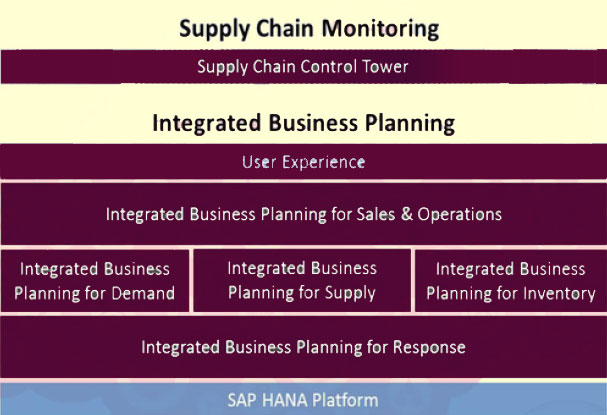 Supply Chain Monitoring

Supply Chain Control Tower

Integrated Business Planning

User Experience

Integrated Business Planning for Sales & Operations

Integrated Business Planning for Demand

Integrated Business Planning for Supply

Integrated Business Planning for Inventory

Integrated Business Planning for Response

SAP HANA Platform